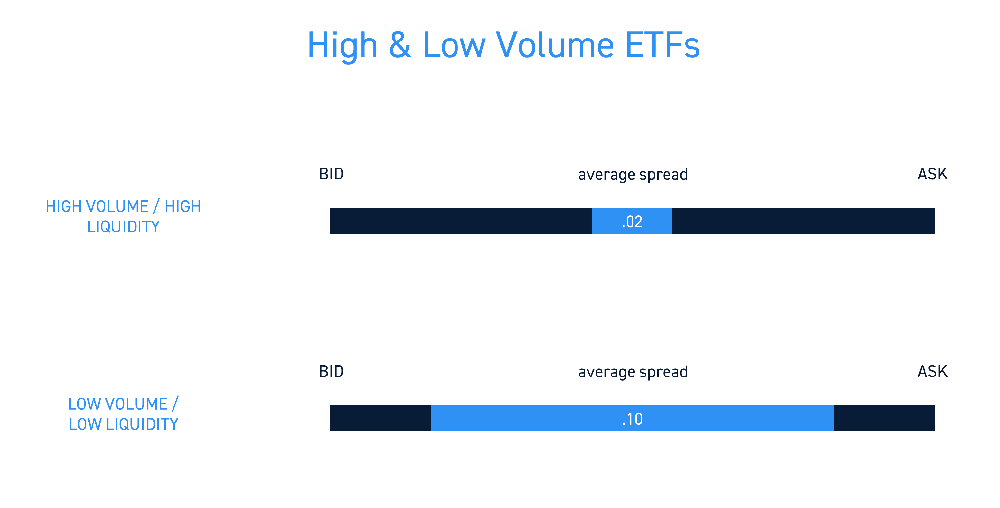 High & Low Volume ETFs

BID

average spread

ASK

HIGH VOLUME / HIGH LIQUIDITY

.02

BID

average spread

ASK

LOW VOLUME / LOW LIQUIDITY

.10